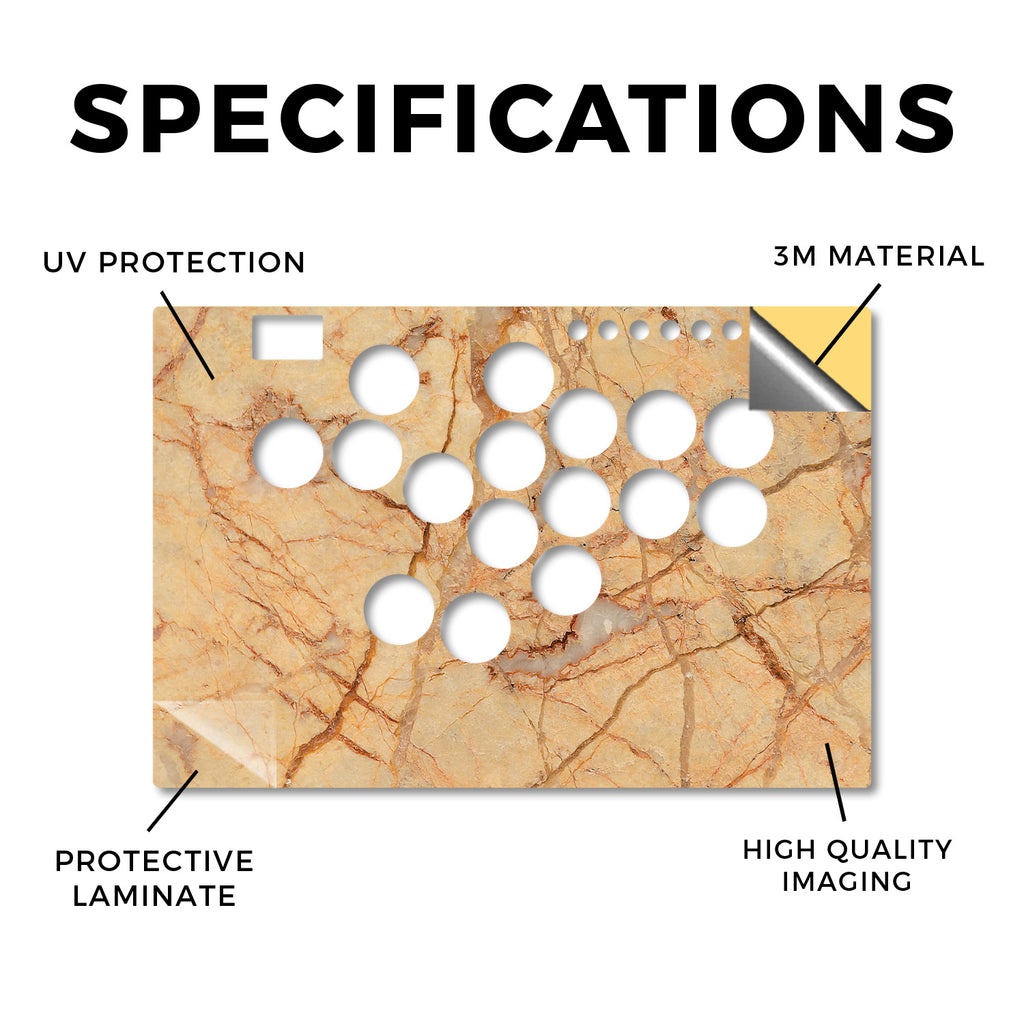 SPECIFICATIONS

UV PROTECTION

3M MATERIAL

PROTECTIVE LAMINATE

HIGH QUALITY IMAGING